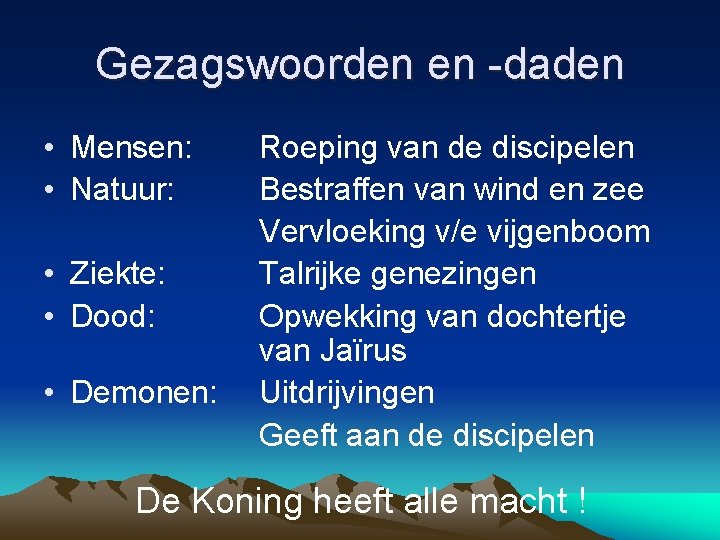 Gezagswoorden en -daden

• Mensen: Roeping van de discipelen
• Natuur: Bestraffen van wind en zee
Vervloeking v/e vijgenboom
• Ziekte: Talrijke genezingen
• Dood: Opwekking van dochtertje van Jaïrus
• Demonen: Uitdrijvingen
Geeft aan de discipelen

De Koning heeft alle macht !